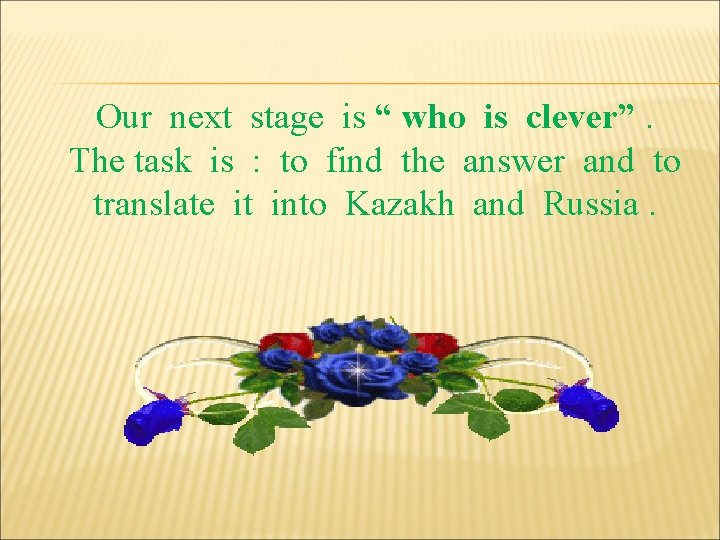 Our next stage is “ who is clever” . The task is : to find the answer and to translate it into Kazakh and Russia .